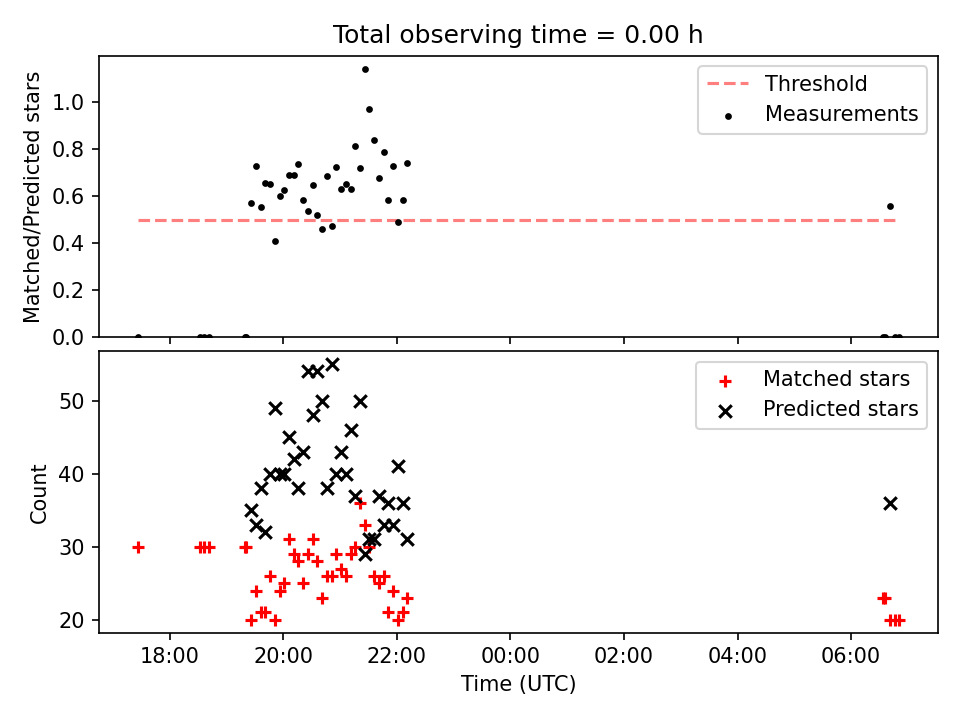 Total observing time = 0.00 h

Matched/Predicted stars

1.0
0.8
0.6
0.4
0.2
0.0

Threshold
Measurements

Count

50
40
30
20

Matched stars
Predicted stars

18:00 20:00 22:00 00:00 02:00 04:00 06:00

Time (UTC)